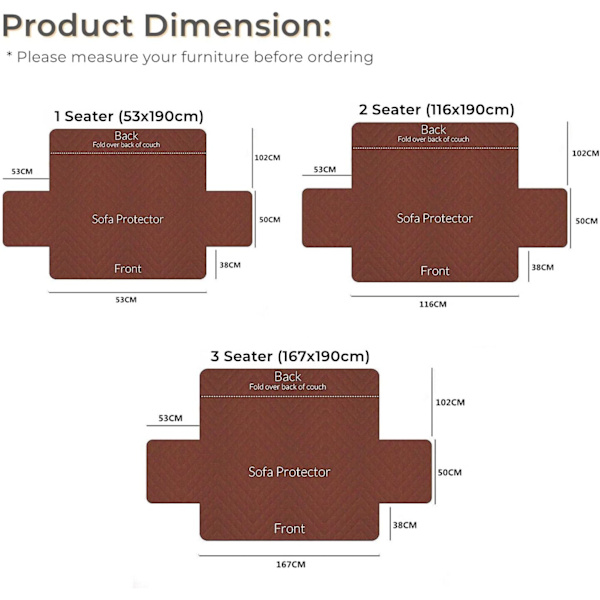 Product Dimension:
* Please measure your furniture before ordering

1 Seater (53x190cm)
Back
Fold over back of couch
53CM
102CM
Sofa Protector
50CM
Front
38CM
53CM

2 Seater (116x190cm)
Back
Fold over back of couch
53CM
102CM
Sofa Protector
50CM
Front
38CM
116CM

3 Seater (167x190cm)
Back
Fold over back of couch
53CM
102CM
Sofa Protector
50CM
Front
38CM
167CM